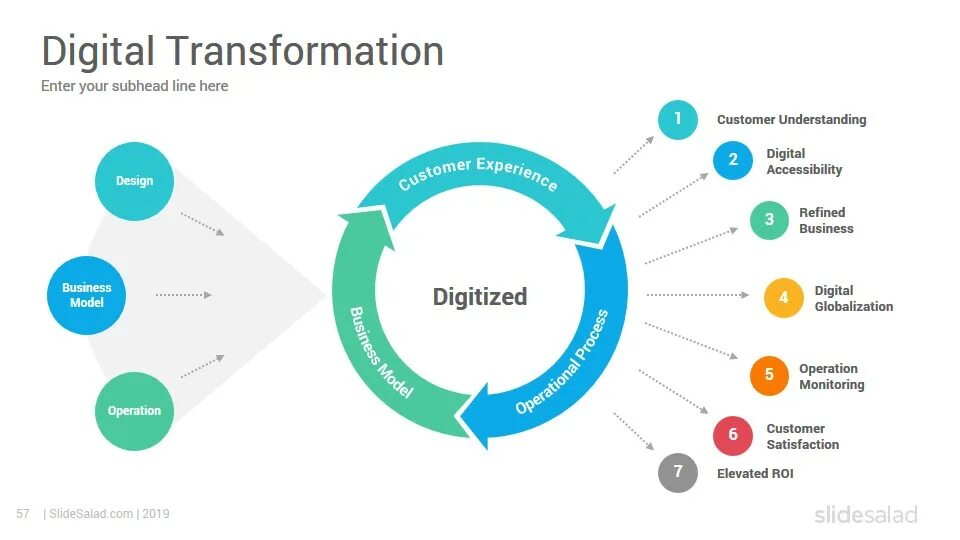 Digital Transformation
Enter your subhead line here

Design

Business Model

Operation

Customer Experience

Operational Process

Business Model

Digitized

1 Customer Understanding

2 Digital Accessibility

3 Refined Business

4 Digital Globalization

5 Operation Monitoring

6 Customer Satisfaction

7 Elevated ROI

57 | SlideSalad.com | 2019

slidesalad